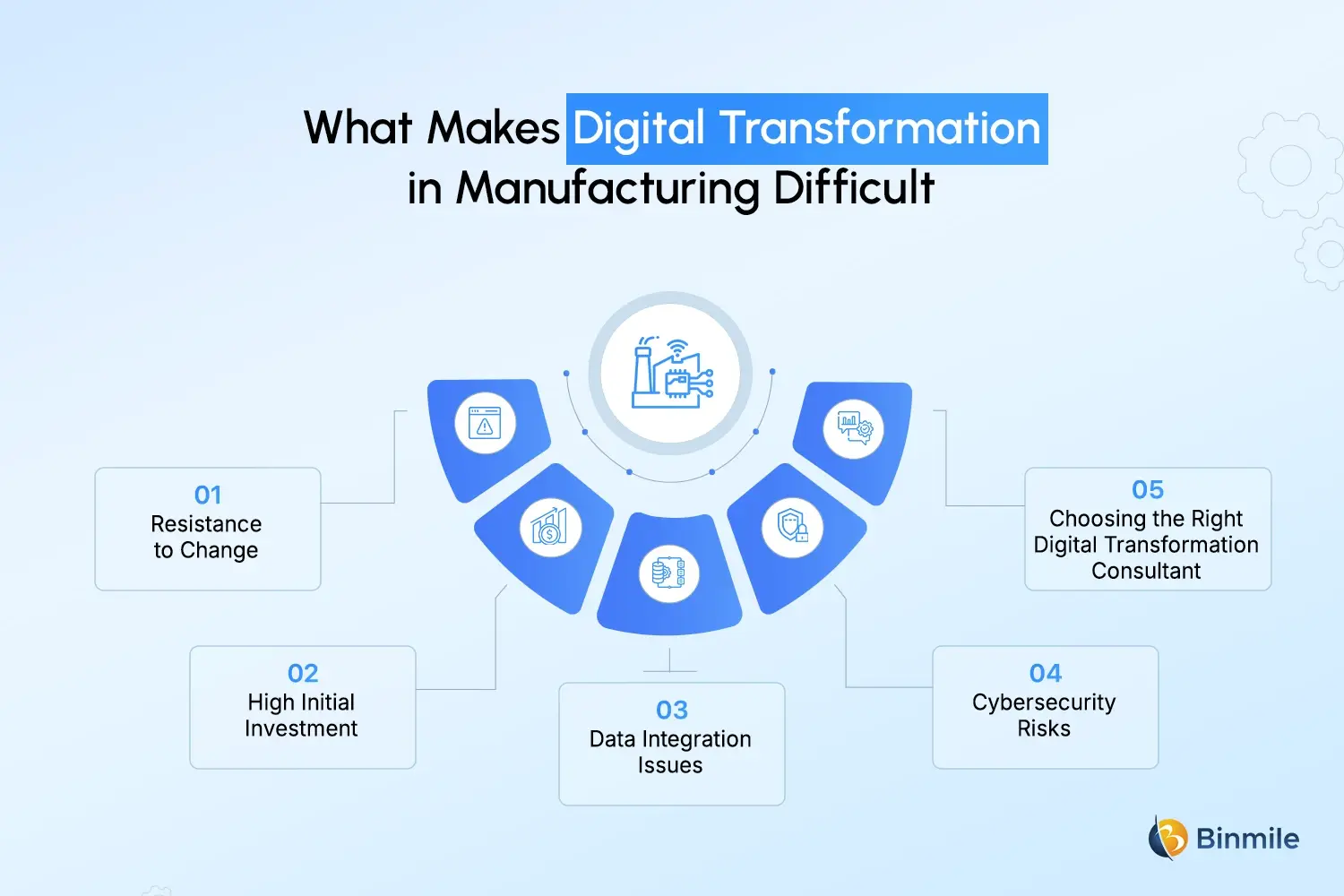 What Makes Digital Transformation in Manufacturing Difficult

01
Resistance to Change

02
High Initial Investment

03
Data Integration Issues

04
Cybersecurity Risks

05
Choosing the Right Digital Transformation Consultant

Binmile